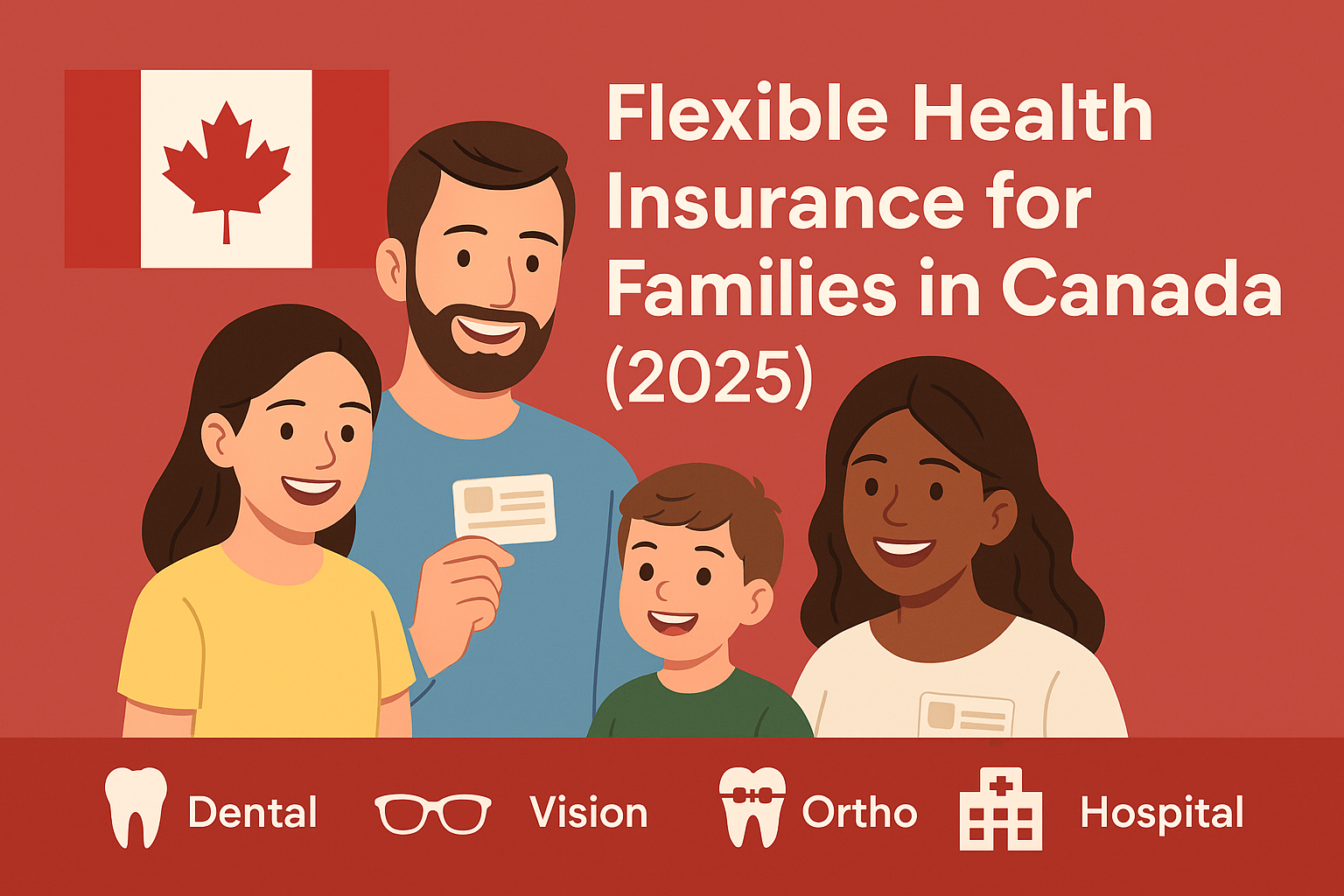 Flexible Health Insurance for Families in Canada (2025)

Dental Vision Ortho Hospital